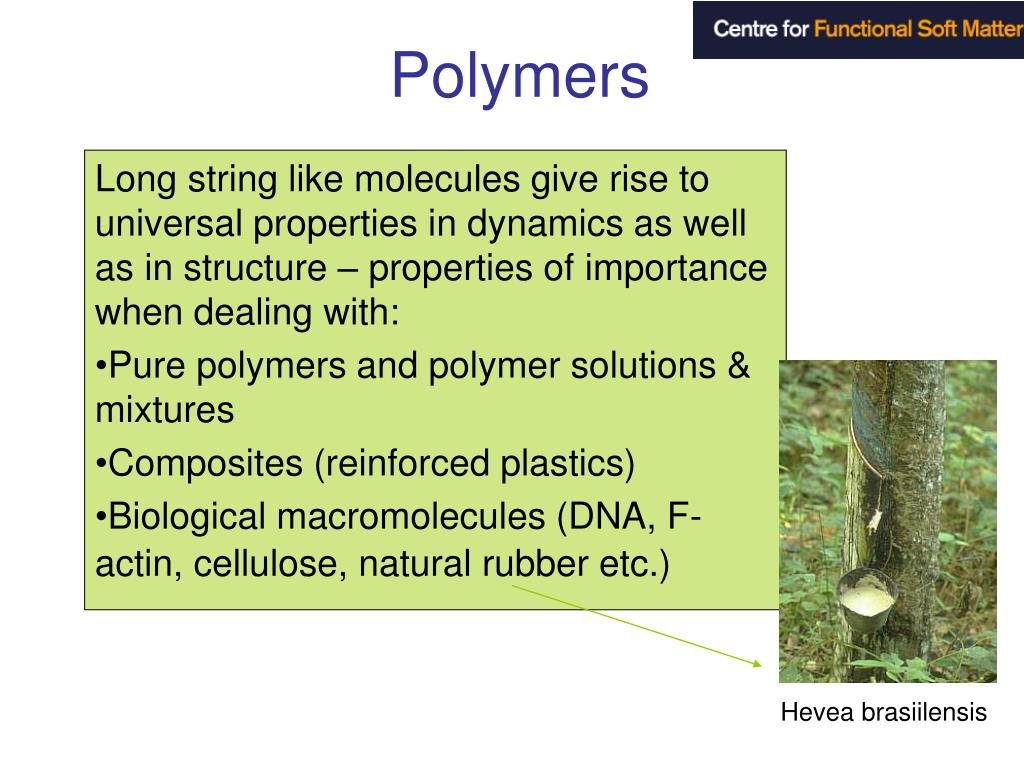 Centre for Functional Soft Matter

Polymers

Long string like molecules give rise to universal properties in dynamics as well as in structure – properties of importance when dealing with:

•Pure polymers and polymer solutions & mixtures

•Composites (reinforced plastics)

•Biological macromolecules (DNA, F-actin, cellulose, natural rubber etc.)

Hevea brasiilensis